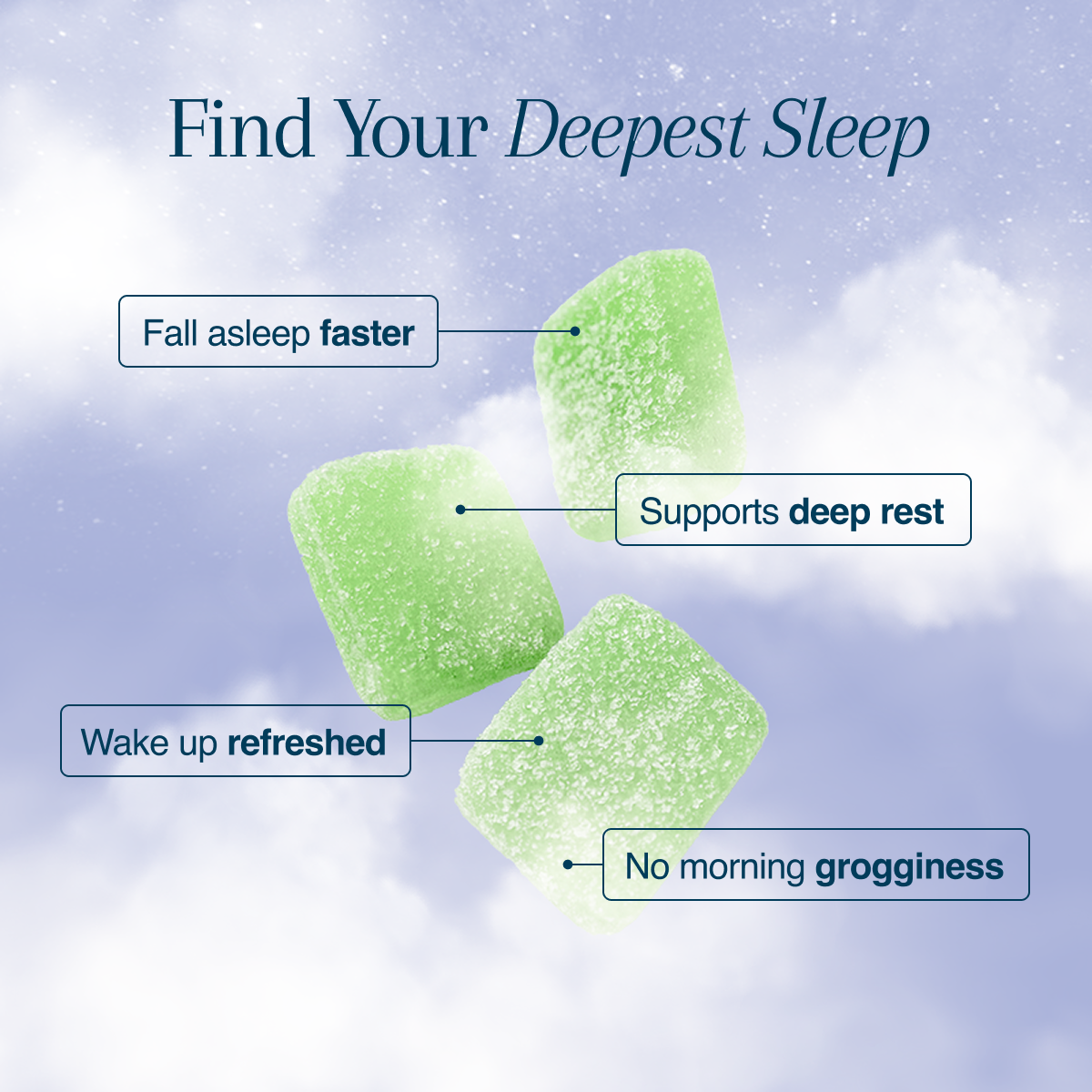 Find Your Deepest Sleep

Fall asleep faster

Supports deep rest

Wake up refreshed

No morning grogginess